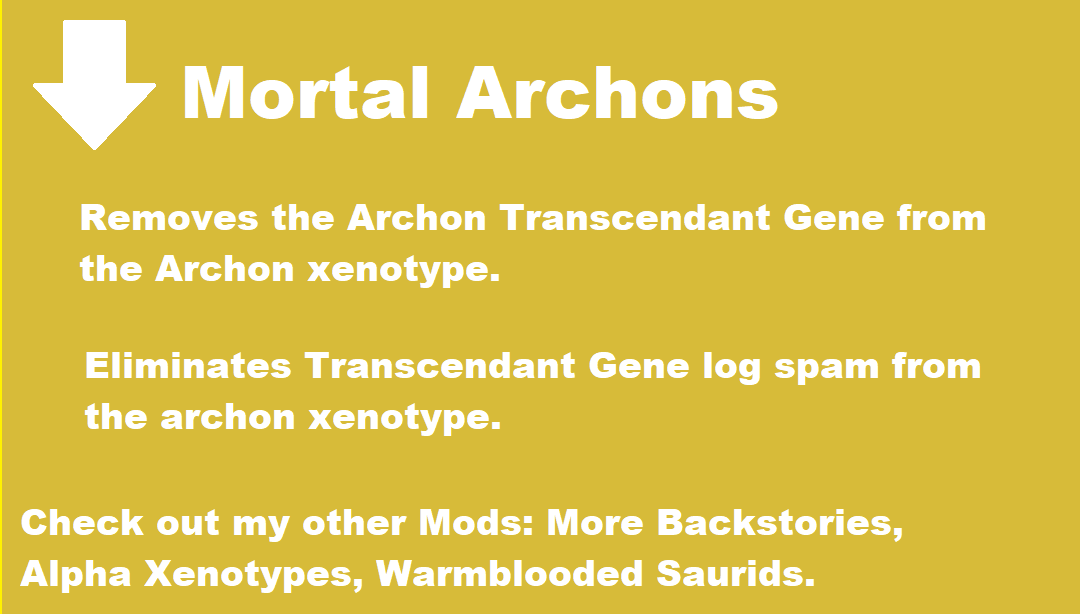 Mortal Archons

Removes the Archon Transcendant Gene from the Archon xenotype.

Eliminates Transcendant Gene log spam from the archon xenotype.

Check out my other Mods: More Backstories, Alpha Xenotypes, Warmblooded Saurids.